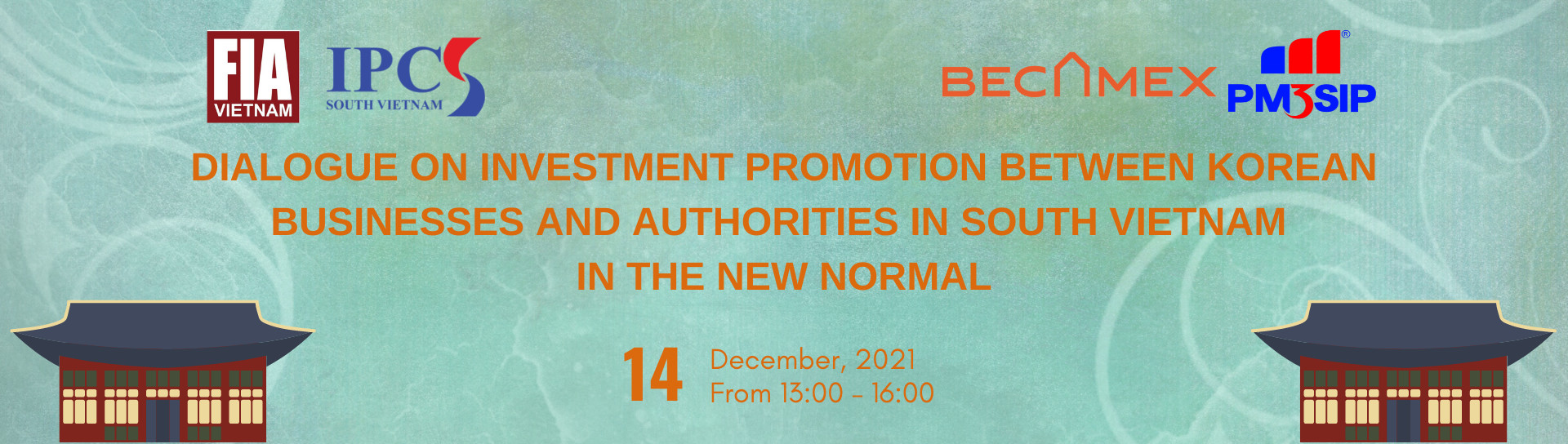 FIA VIETNAM

IPC SOUTH VIETNAM

BECAMEX

PM3SIP

DIALOGUE ON INVESTMENT PROMOTION BETWEEN KOREAN BUSINESSES AND AUTHORITIES IN SOUTH VIETNAM IN THE NEW NORMAL

14 December, 2021
From 13:00 - 16:00